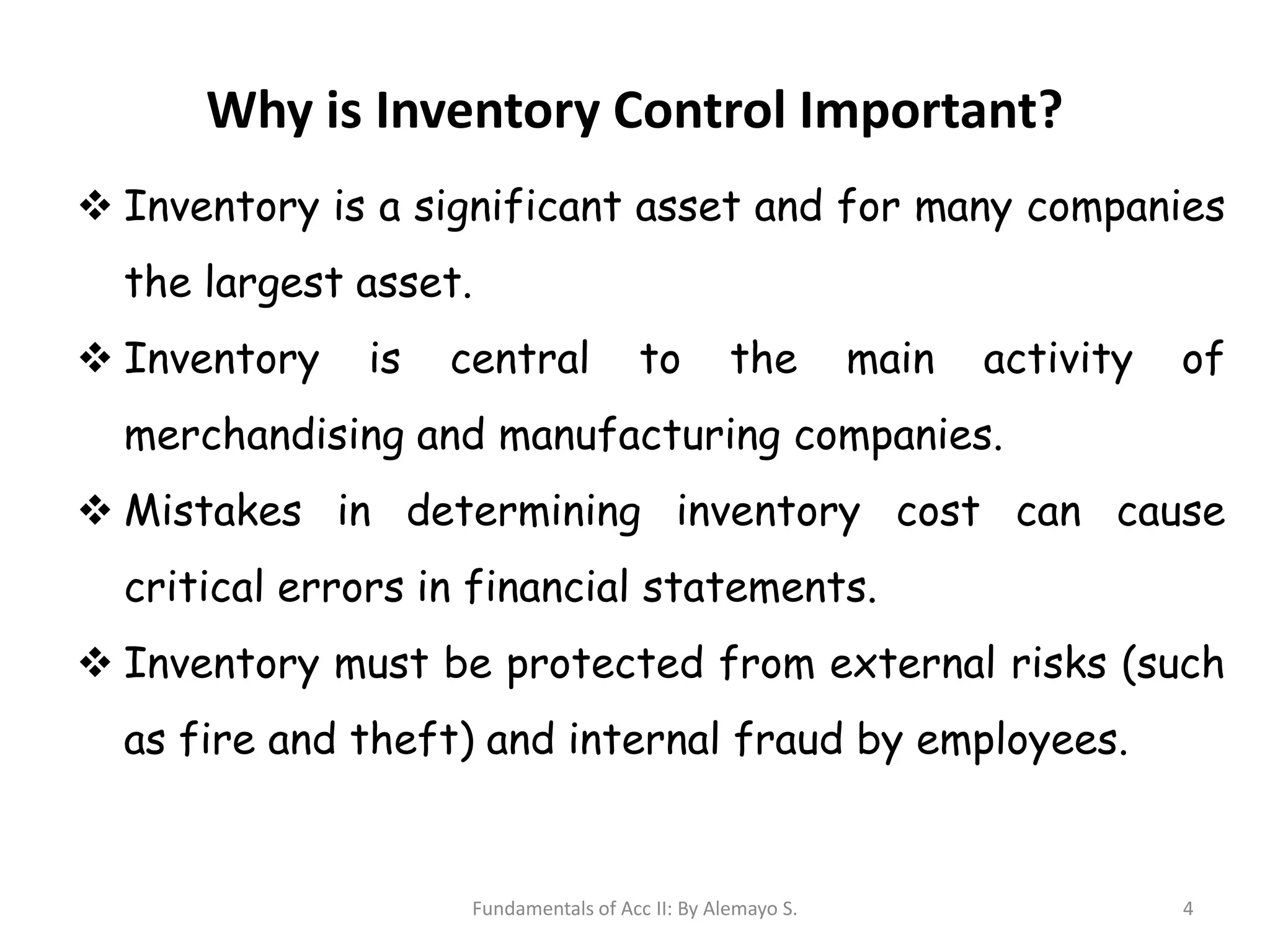 Why is Inventory Control Important?

❖ Inventory is a significant asset and for many companies the largest asset.

❖ Inventory is central to the main activity of merchandising and manufacturing companies.

❖ Mistakes in determining inventory cost can cause critical errors in financial statements.

❖ Inventory must be protected from external risks (such as fire and theft) and internal fraud by employees.

Fundamentals of Acc II: By Alemayo S.

4